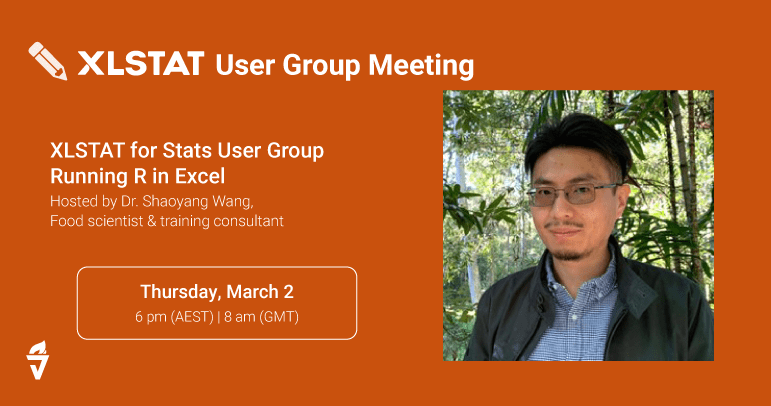 XLSTAT User Group Meeting

XLSTAT for Stats User Group
Running R in Excel
Hosted by Dr. Shaoyang Wang,
Food scientist & training consultant

Thursday, March 2
6 pm (AEST) | 8 am (GMT)